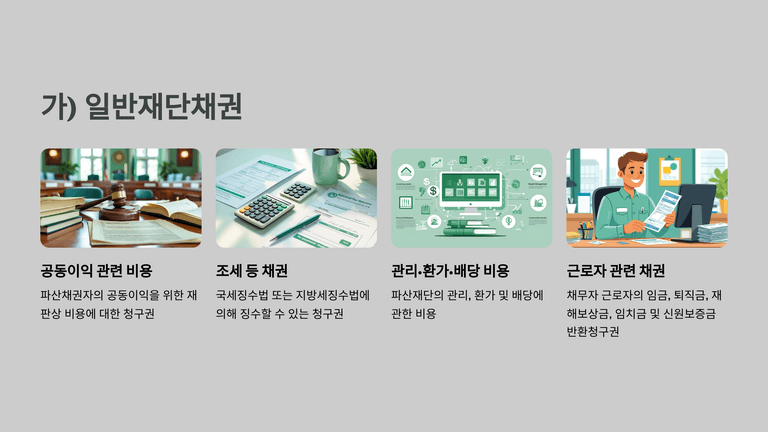 가) 일반재단채권

공동이익 관련 비용

파산채권자의 공동이익을 위한 재판상 비용에 대한 청구권

조세 등 채권

국세징수법 또는 지방세징수법에 의해 징수할 수 있는 청구권

관리·환가·배당 비용

파산재단의 관리, 환가 및 배당에 관한 비용

근로자 관련 채권

채무자 근로자의 임금, 퇴직금, 재해보상금, 임치금 및 신원보증금 반환청구권